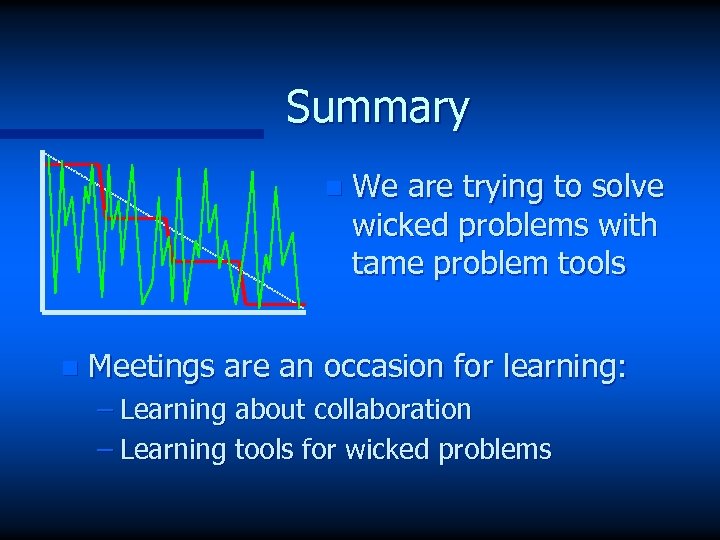 Summary

We are trying to solve wicked problems with tame problem tools

Meetings are an occasion for learning:

– Learning about collaboration

– Learning tools for wicked problems